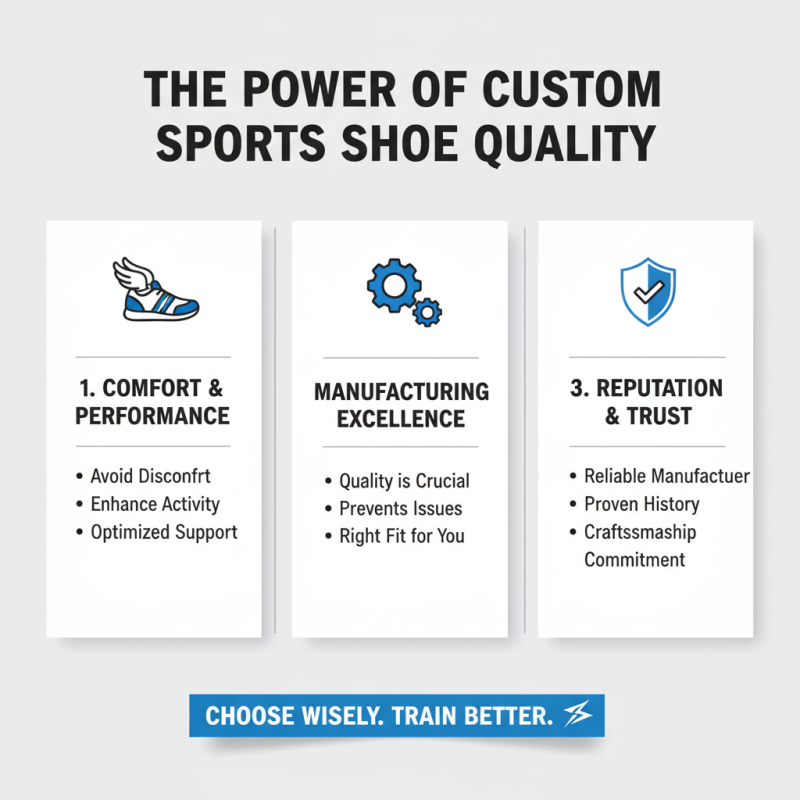 THE POWER OF CUSTOM SPORTS SHOE QUALITY

1. COMFORT & PERFORMANCE

• Avoid Disconfrt
• Enhance Activity
• Optimized Support

MANUFACTURING EXCELLENCE

• Quality is Crucial
• Prevents Issues
• Right Fit for You

3. REPUTATION & TRUST

• Reliable Manufactuer
• Proven History
• Craftssmaship Commitment

CHOOSE WISELY. TRAIN BETTER.